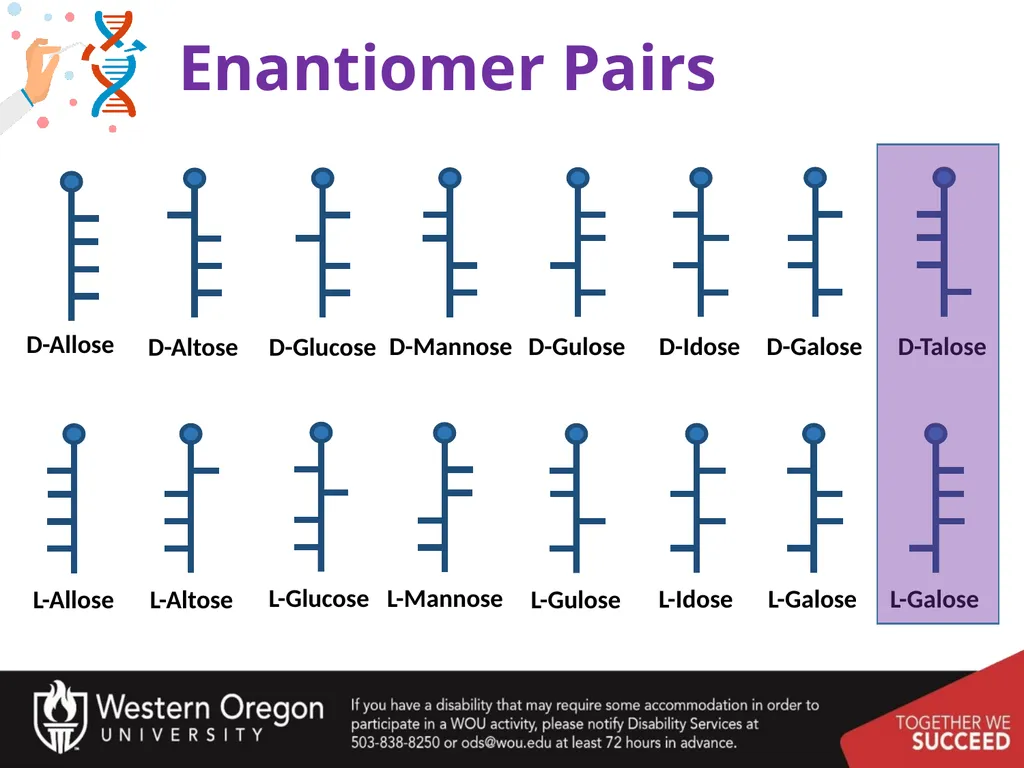 Enantiomer Pairs

D-Allose D-Altose D-Glucose D-Mannose D-Gulose D-Idose D-Galose D-Talose

L-Allose L-Altose L-Glucose L-Mannose L-Gulose L-Idose L-Galose L-Galose

Western Oregon UNIVERSITY

If you have a disability that may require some accommodation in order to participate in a WOU activity, please notify Disability Services at 503-838-8250 or ods@wou.edu at least 72 hours in advance.

TOGETHER WE SUCCEED